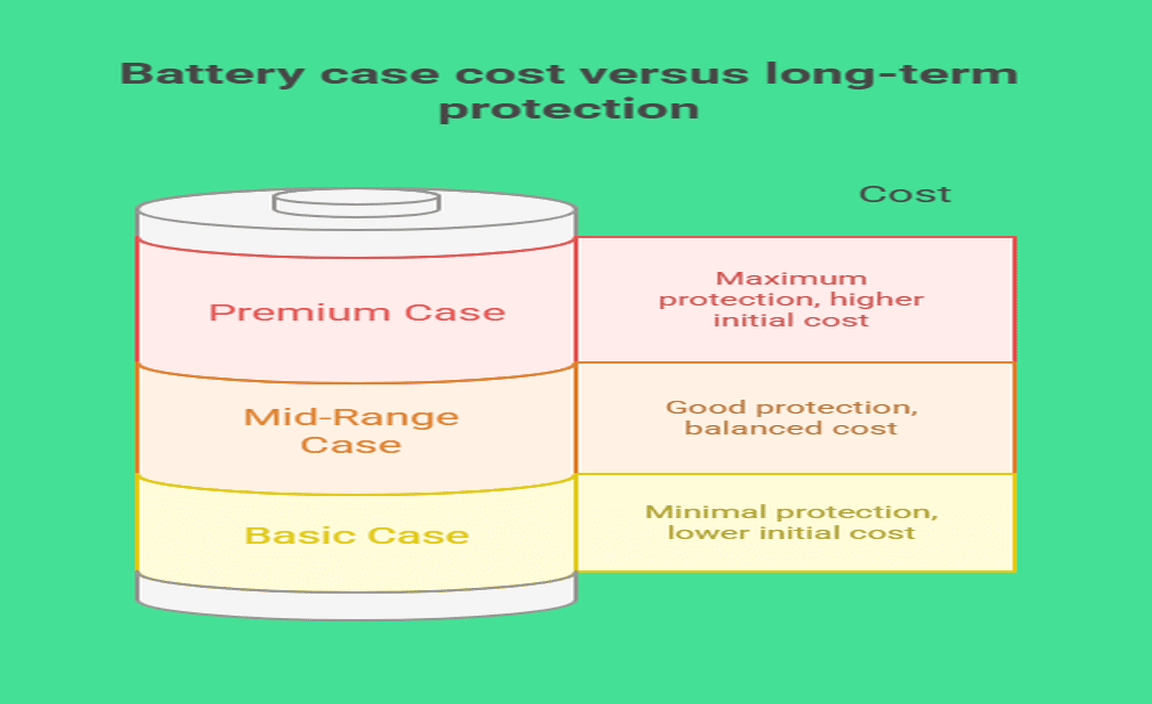 Battery case cost versus long-term protection

Cost

Premium Case

Maximum protection, higher initial cost

Mid-Range Case

Good protection, balanced cost

Basic Case

Minimal protection, lower initial cost